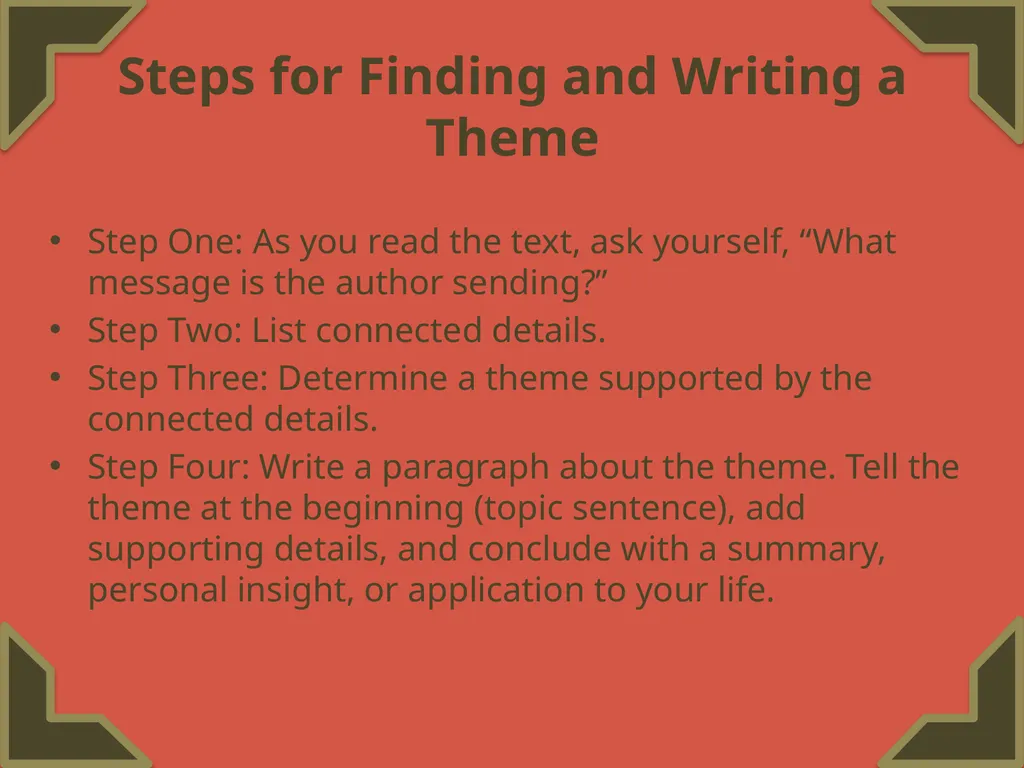 Steps for Finding and Writing a Theme

• Step One: As you read the text, ask yourself, “What message is the author sending?”
• Step Two: List connected details.
• Step Three: Determine a theme supported by the connected details.
• Step Four: Write a paragraph about the theme. Tell the theme at the beginning (topic sentence), add supporting details, and conclude with a summary, personal insight, or application to your life.